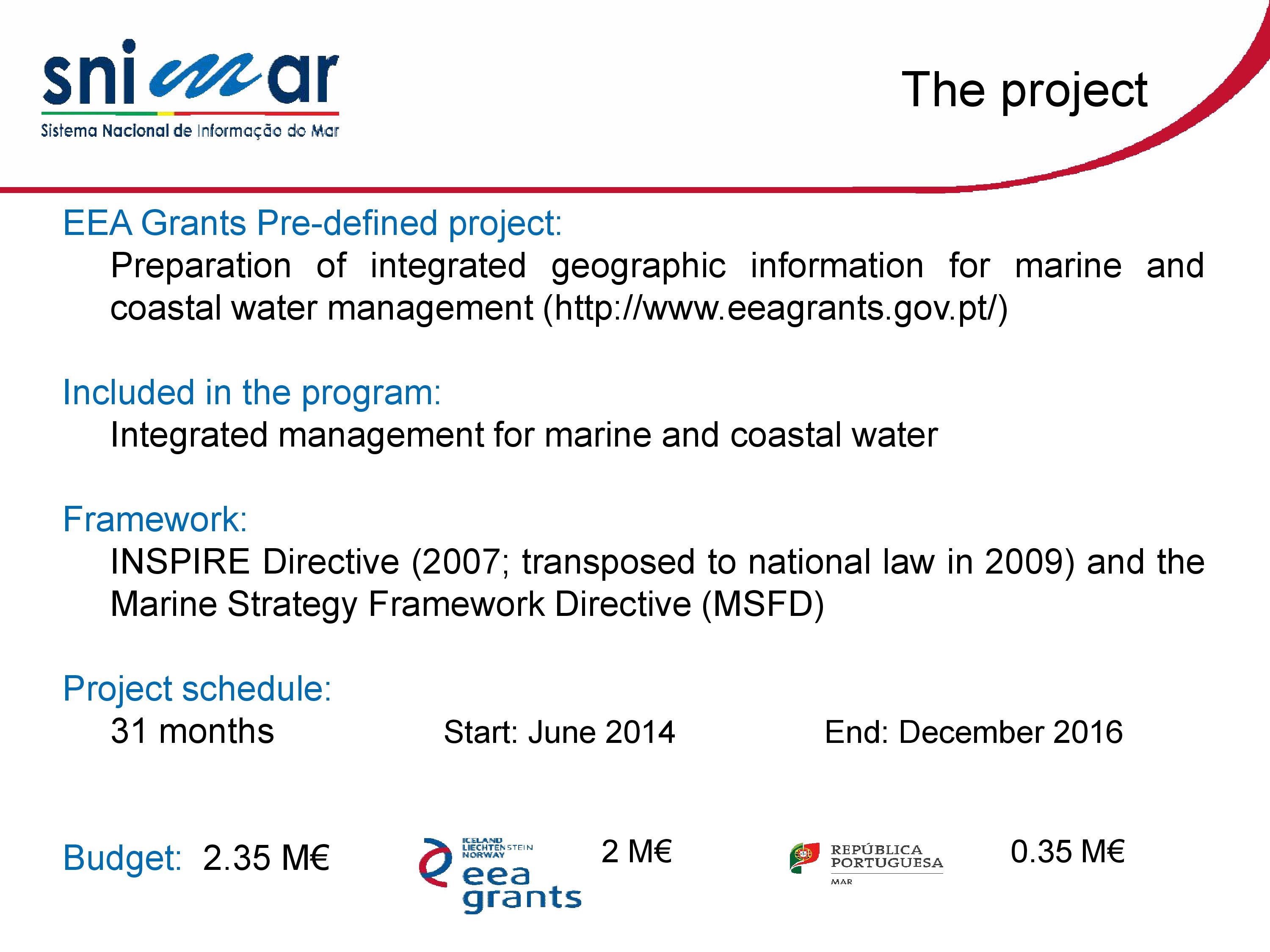 snimar
Sistema Nacional de Informação do Mar

The project

EEA Grants Pre-defined project:
Preparation of integrated geographic information for marine and coastal water management (http://www.eeagrants.gov.pt/)

Included in the program:
Integrated management for marine and coastal water

Framework:
INSPIRE Directive (2007; transposed to national law in 2009) and the Marine Strategy Framework Directive (MSFD)

Project schedule:
31 months Start: June 2014 End: December 2016

Budget: 2.35 M€

ICELAND LIECHTENSTEIN NORWAY eea grants

2 M€

REPÚBLICA PORTUGUESA MAR

0.35 M€